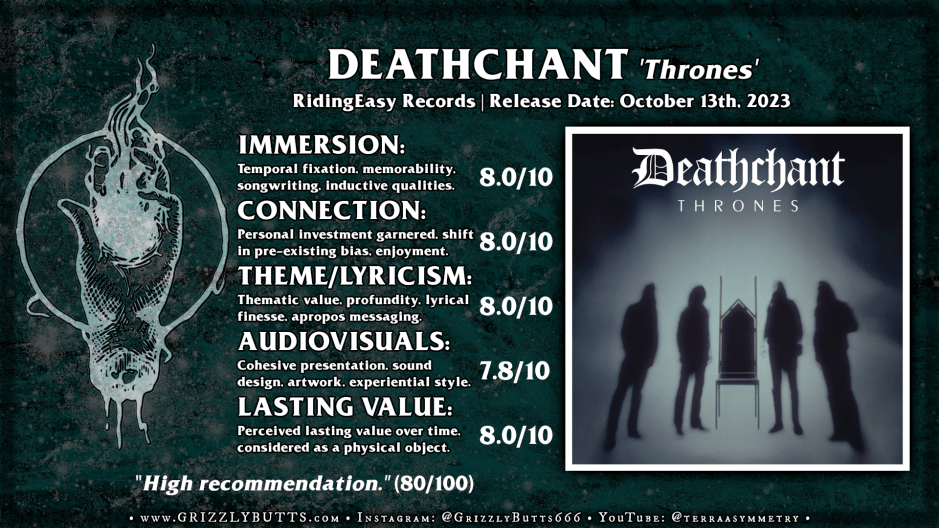 DEATHCHANT 'Thrones'
RidingEasy Records | Release Date: October 13th, 2023

IMMERSION:
Temporal fixation, memorability, songwriting, inductive qualities.
8.0/10

CONNECTION:
Personal investment garnered, shift in pre-existing bias, enjoyment.
8.0/10

THEME/LYRICISM:
Thematic value, profundity, lyrical finesse, apropos messaging.
8.0/10

AUDIOVISUALS:
Cohesive presentation, sound design, artwork, experiential style.
7.8/10

LASTING VALUE:
Perceived lasting value over time, considered as a physical object.
8.0/10

Deathchant
THRONES

"High recommendation." (80/100)

• www.GRIZZLYBUTTS.com • Instagram: @GrizzlyButts666 • YouTube: @terraasymmetry •